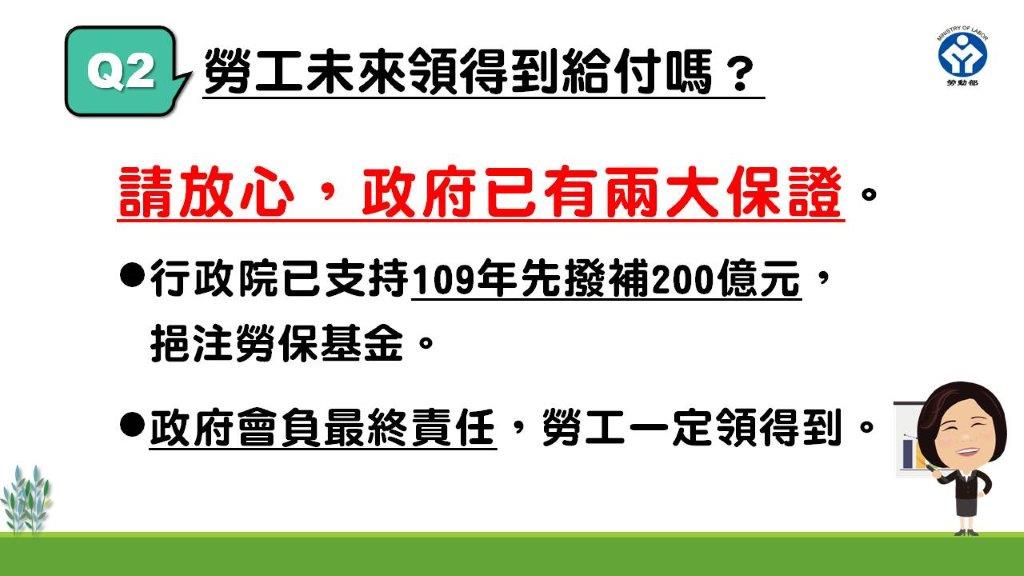 Q2 勞工未來領得到給付嗎？

MINISTRY OF LABOR
勞動部

請放心，政府已有兩大保證。

●行政院已支持109年先撥補200億元，挹注勞保基金。

●政府會負最終責任，勞工一定領得到。